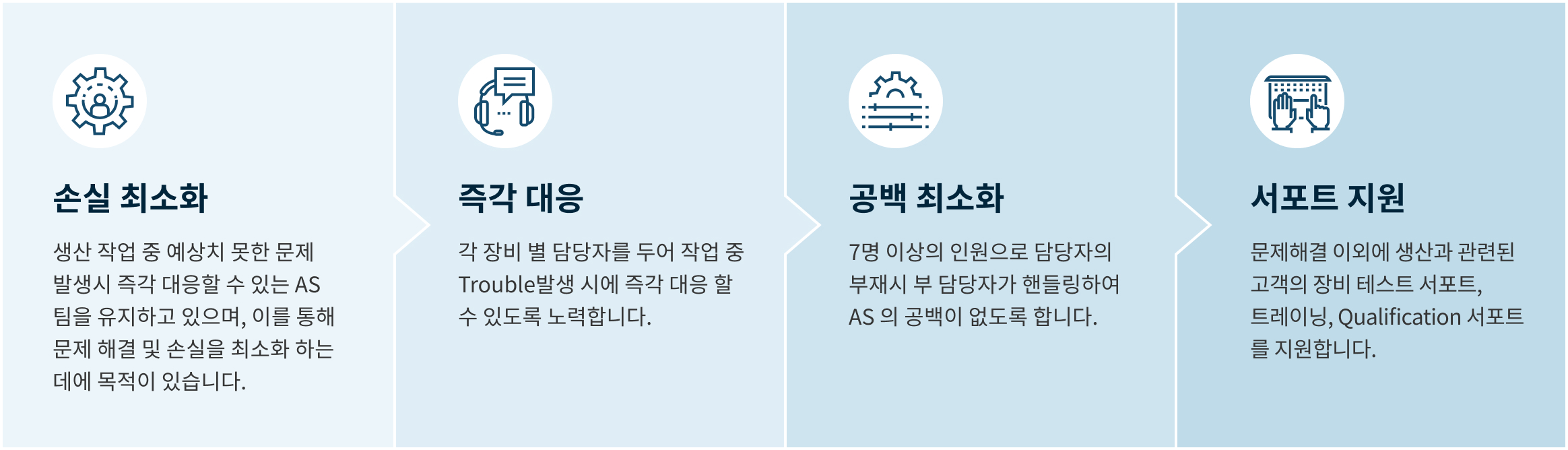 손실 최소화

생산 작업 중 예상치 못한 문제 발생시 즉각 대응할 수 있는 AS 팀을 유지하고 있으며, 이를 통해 문제 해결 및 손실을 최소화 하는 데에 목적이 있습니다.

즉각 대응

각 장비 별 담당자를 두어 작업 중 Trouble발생 시에 즉각 대응 할 수 있도록 노력합니다.

공백 최소화

7명 이상의 인원으로 담당자의 부재시 부 담당자가 핸들링하여 AS 의 공백이 없도록 합니다.

서포트 지원

문제해결 이외에 생산과 관련된 고객의 장비 테스트 서포트, 트레이닝, Qualification 서포트를 지원합니다.